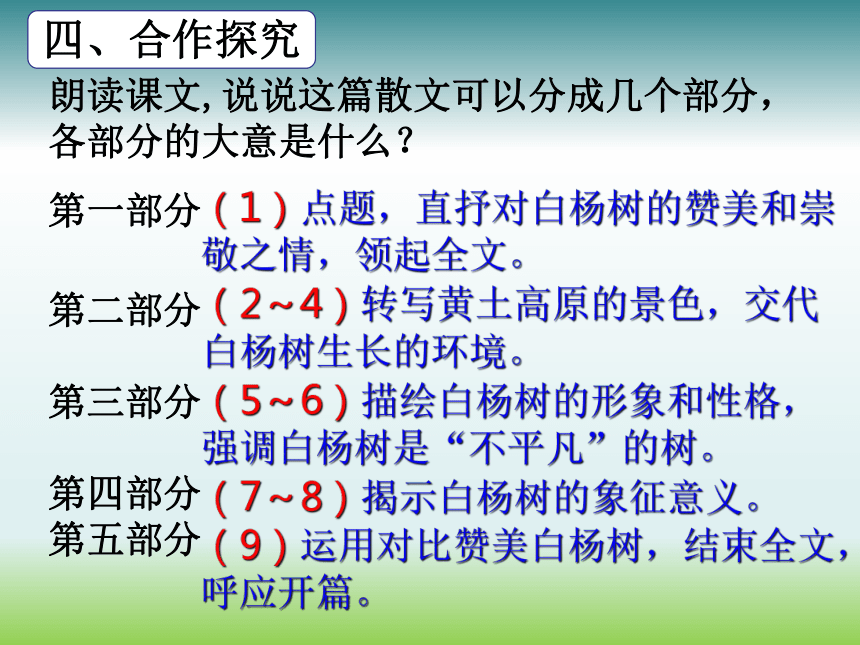 四、合作探究

朗读课文,说说这篇散文可以分成几个部分，各部分的大意是什么？

第一部分（1）点题，直抒对白杨树的赞美和崇敬之情，领起全文。

第二部分（2~4）转写黄土高原的景色，交代白杨树生长的环境。

第三部分（5~6）描绘白杨树的形象和性格，强调白杨树是“不平凡”的树。

第四部分（7~8）揭示白杨树的象征意义。

第五部分（9）运用对比赞美白杨树，结束全文，呼应开篇。